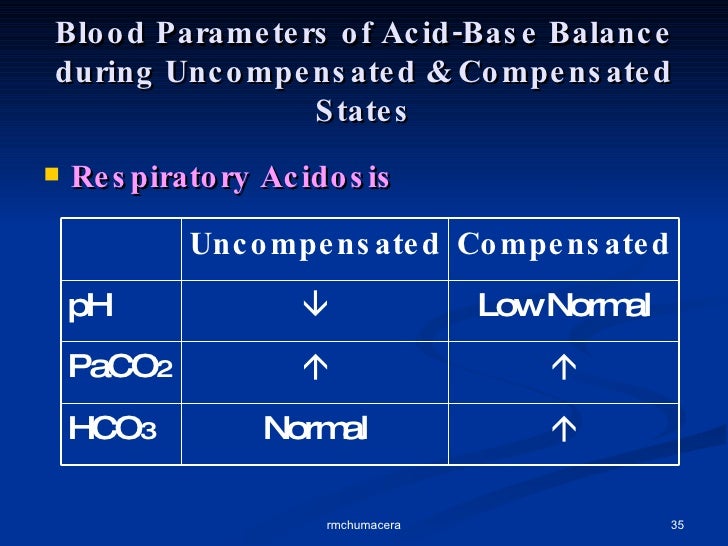 Blood Parameters of Acid-Base Balance during Uncompensated & Compensated States

Respiratory Acidosis

| | Uncompensated | Compensated |
|---|---|---|
| pH | ↓ | Low Normal |
| $PaCO_2$ | ↑ | ↑ |
| $HCO_3$ | Normal | ↑ |

rmchumacera

35